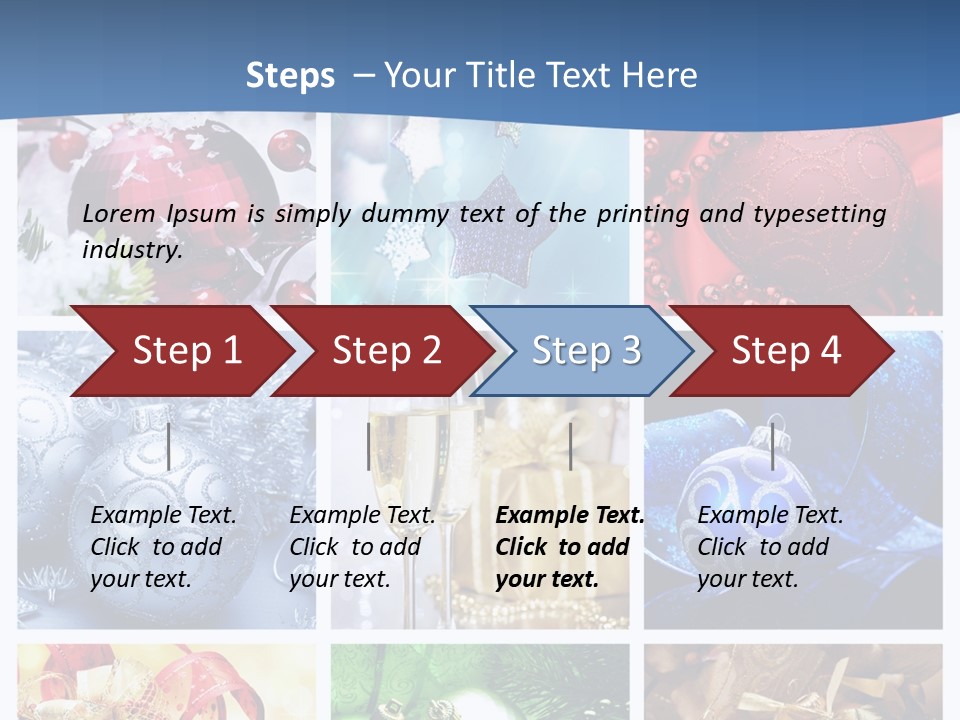 Steps – Your Title Text Here

Lorem Ipsum is simply dummy text of the printing and typesetting industry.

Step 1

Step 2

Step 3

Step 4

Example Text. Click to add your text.

Example Text. Click to add your text.

Example Text. Click to add your text.

Example Text. Click to add your text.